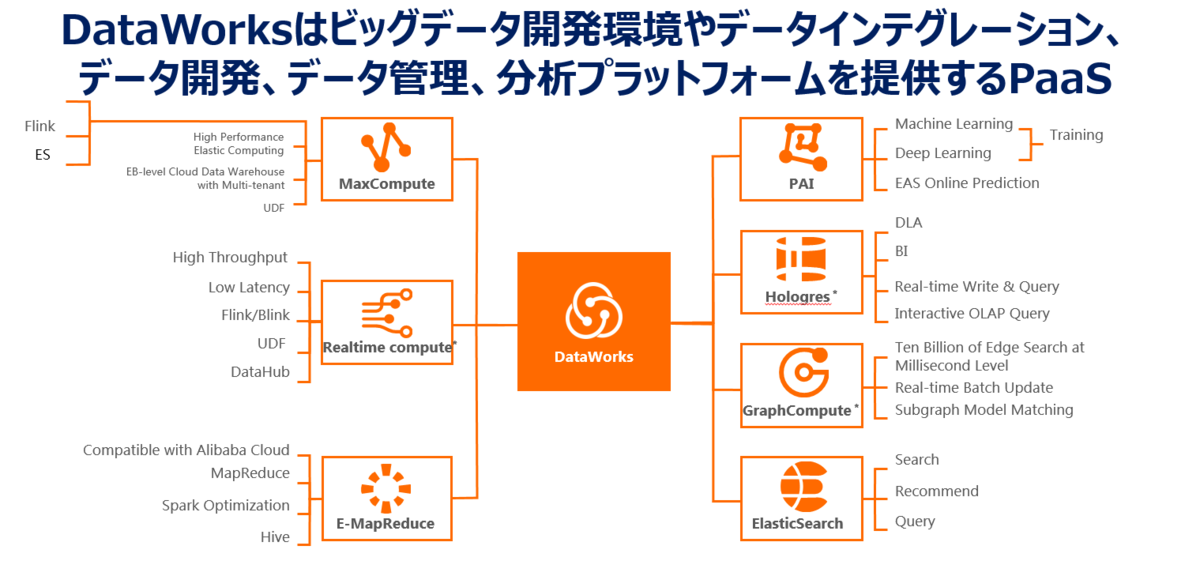 DataWorksはビッグデータ開発環境やデータインテグレーション、データ開発、データ管理、分析プラットフォームを提供するPaaS

Flink
ES

High Performance Elastic Computing
EB-level Cloud Data Warehouse with Multi-tenant
UDF

MaxCompute

High Throughput
Low Latency
Flink/Blink
UDF
DataHub

Realtime compute*

Compatible with Alibaba Cloud
MapReduce
Spark Optimization
Hive

E-MapReduce

DataWorks

PAI

Machine Learning
Deep Learning
Training
EAS Online Prediction

Hologres*

DLA
BI
Real-time Write & Query
Interactive OLAP Query

GraphCompute*

Ten Billion of Edge Search at Millisecond Level
Real-time Batch Update
Subgraph Model Matching

ElasticSearch

Search
Recommend
Query